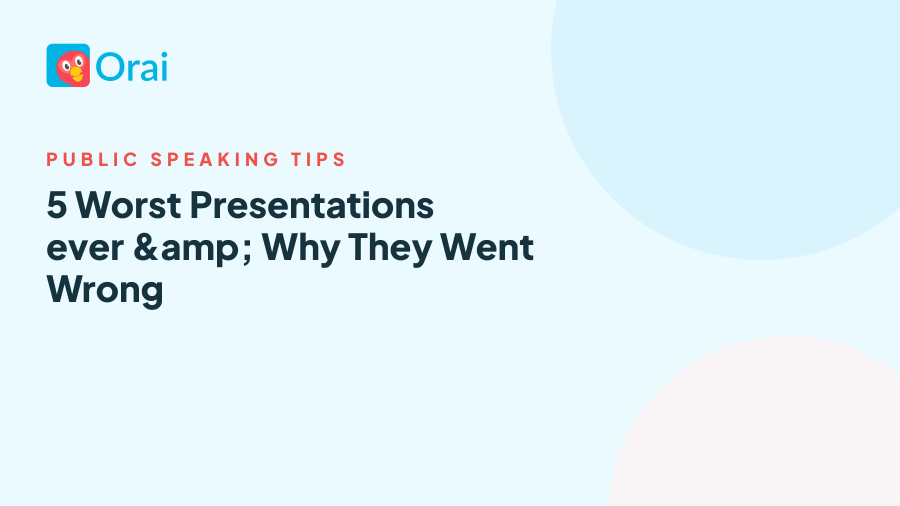 Orai

PUBLIC SPEAKING TIPS

5 Worst Presentations ever &amp; Why They Went Wrong